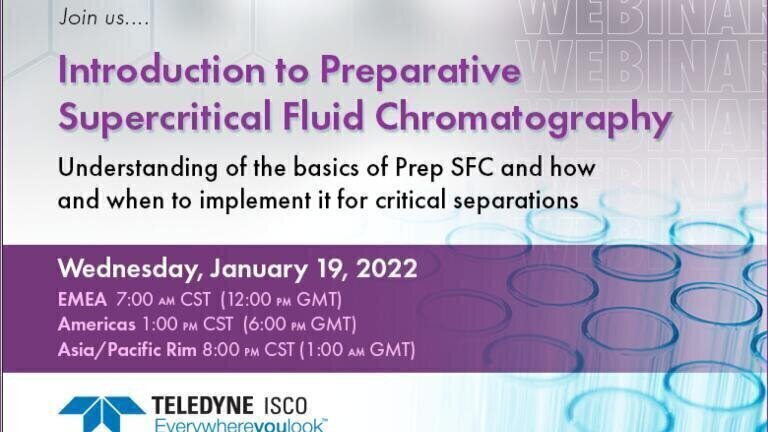 Join us....

WEBINAR
WEBINAR
WEBINAR

Introduction to Preparative Supercritical Fluid Chromatography

Understanding of the basics of Prep SFC and how and when to implement it for critical separations

Wednesday, January 19, 2022
EMEA 7:00 AM CST (12:00 PM GMT)
Americas 1:00 PM CST (6:00 PM GMT)
Asia/Pacific Rim 8:00 PM CST (1:00 AM GMT)

TELEDYNE ISCO
Everywhereyoulook™